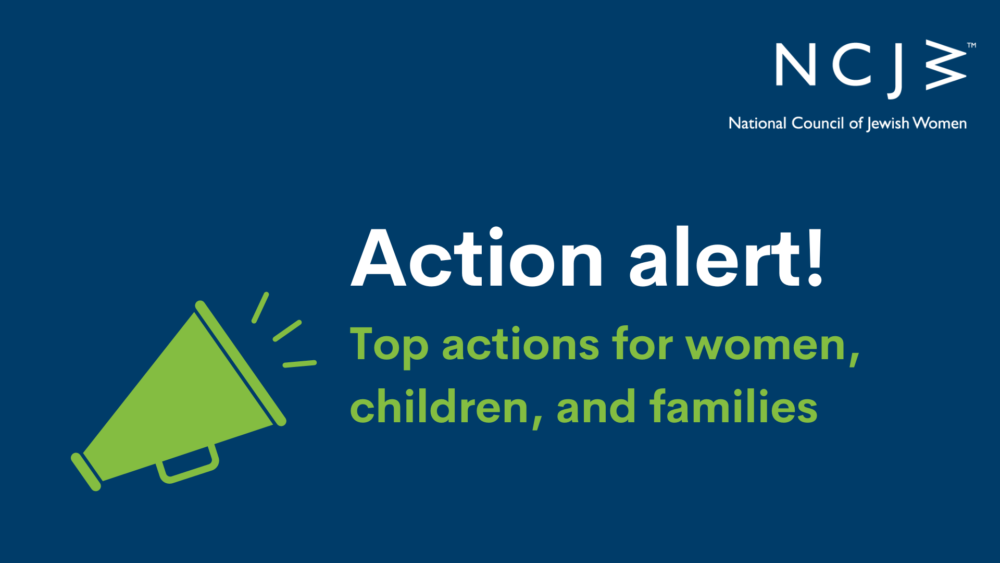 NCJW™
National Council of Jewish Women

Action alert!

Top actions for women, children, and families